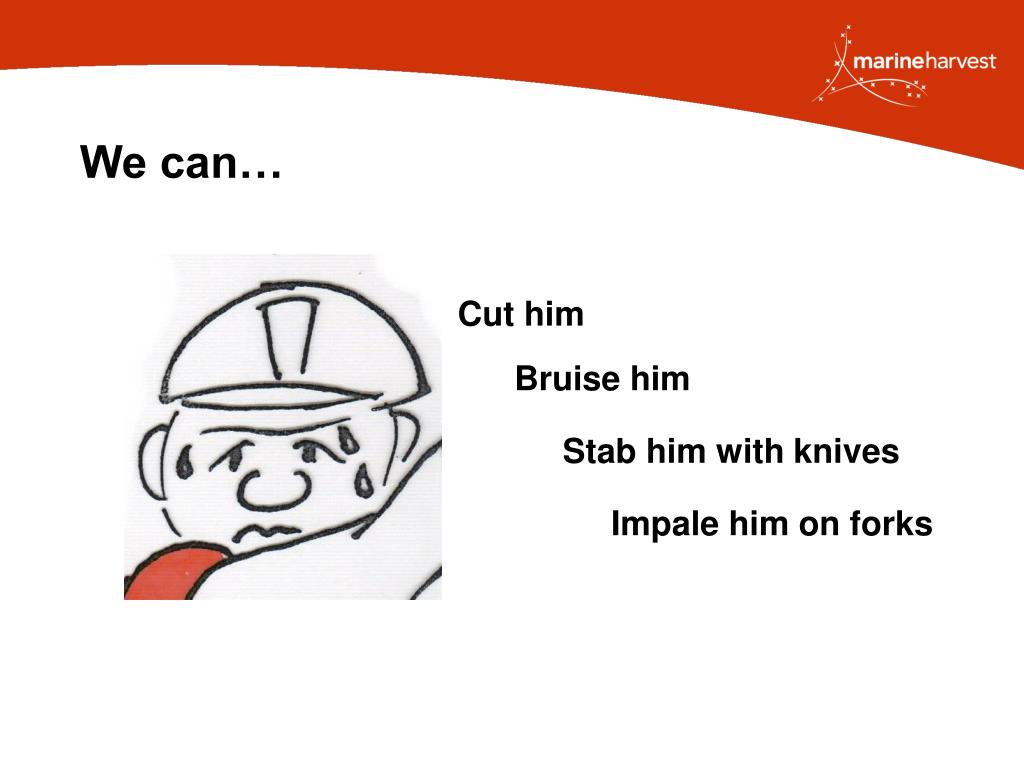 marineharvest

We can…

Cut him

Bruise him

Stab him with knives

Impale him on forks